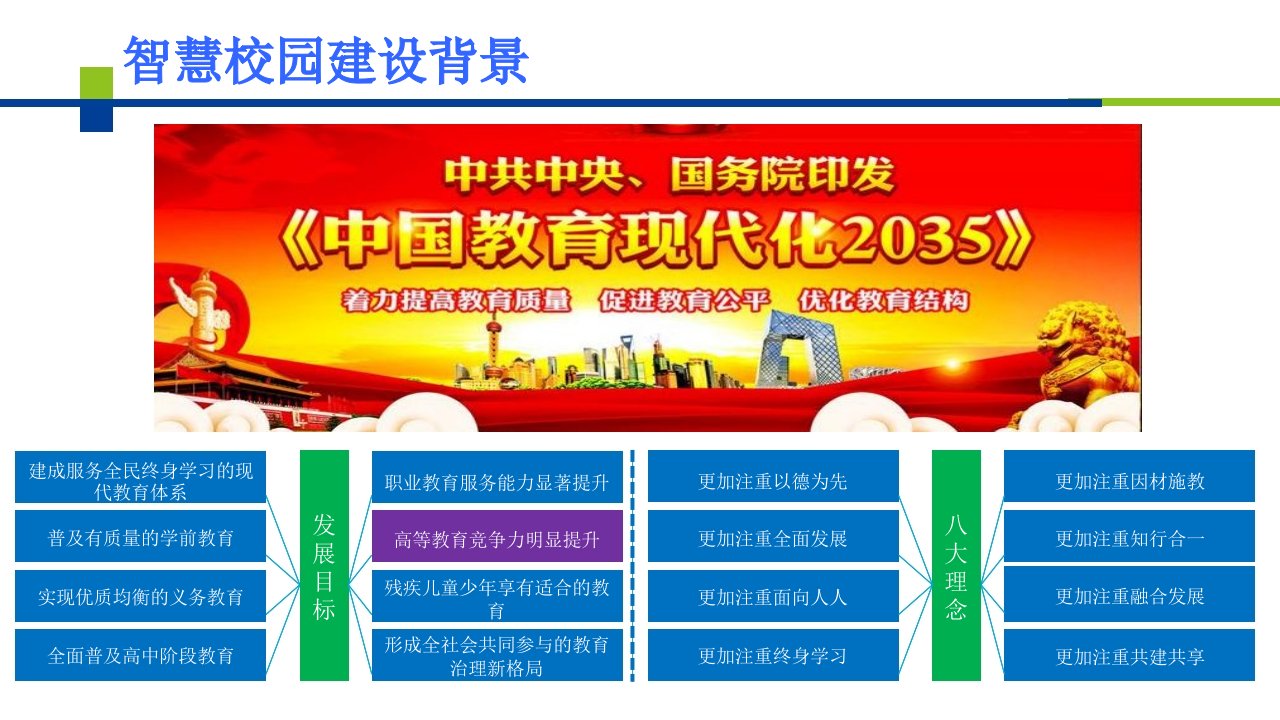 智慧校园建设背景

中共中央、国务院印发

《中国教育现代化2035》

着力提高教育质量　促进教育公平　优化教育结构

建成服务全民终身学习的现代教育体系

普及有质量的学前教育

实现优质均衡的义务教育

全面普及高中阶段教育

发展目标

职业教育服务能力显著提升

高等教育竞争力明显提升

残疾儿童少年享有适合的教育

形成全社会共同参与的教育治理新格局

更加注重以德为先

更加注重全面发展

更加注重面向人人

更加注重终身学习

八大理念

更加注重因材施教

更加注重知行合一

更加注重融合发展

更加注重共建共享